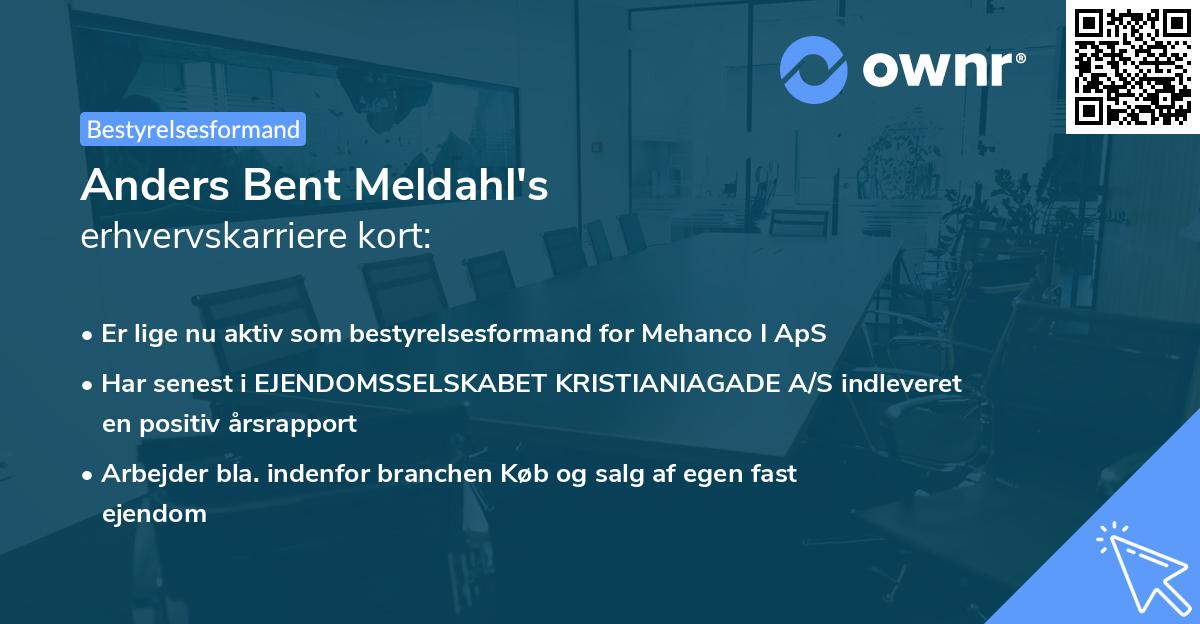 ownr®

Bestyrelsesformand

Anders Bent Meldahl's
erhvervskarriere kort:

• Er lige nu aktiv som bestyrelsesformand for Mehanco I ApS

• Har senest i EJENDOMSSELSKABET KRISTIANIAGADE A/S indleveret en positiv årsrapport

• Arbejder bla. indenfor branchen Køb og salg af egen fast ejendom